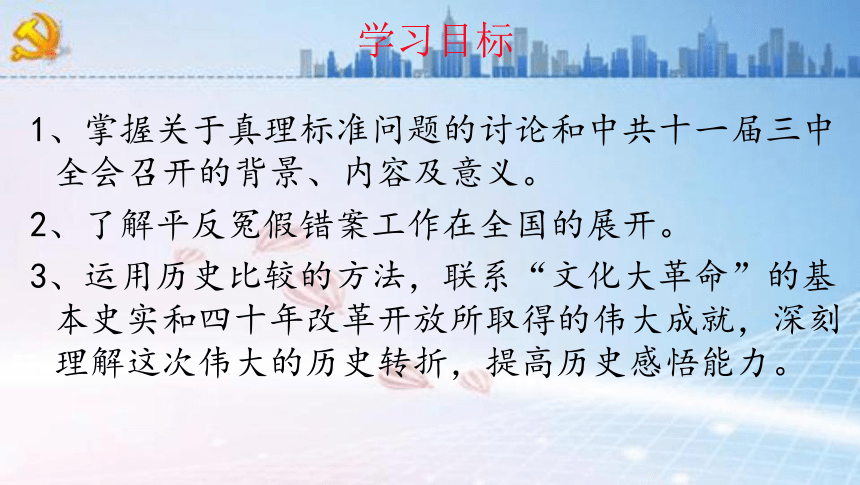 学习目标

1、掌握关于真理标准问题的讨论和中共十一届三中全会召开的背景、内容及意义。

2、了解平反冤假错案工作在全国的展开。

3、运用历史比较的方法，联系“文化大革命”的基本史实和四十年改革开放所取得的伟大成就，深刻理解这次伟大的历史转折，提高历史感悟能力。